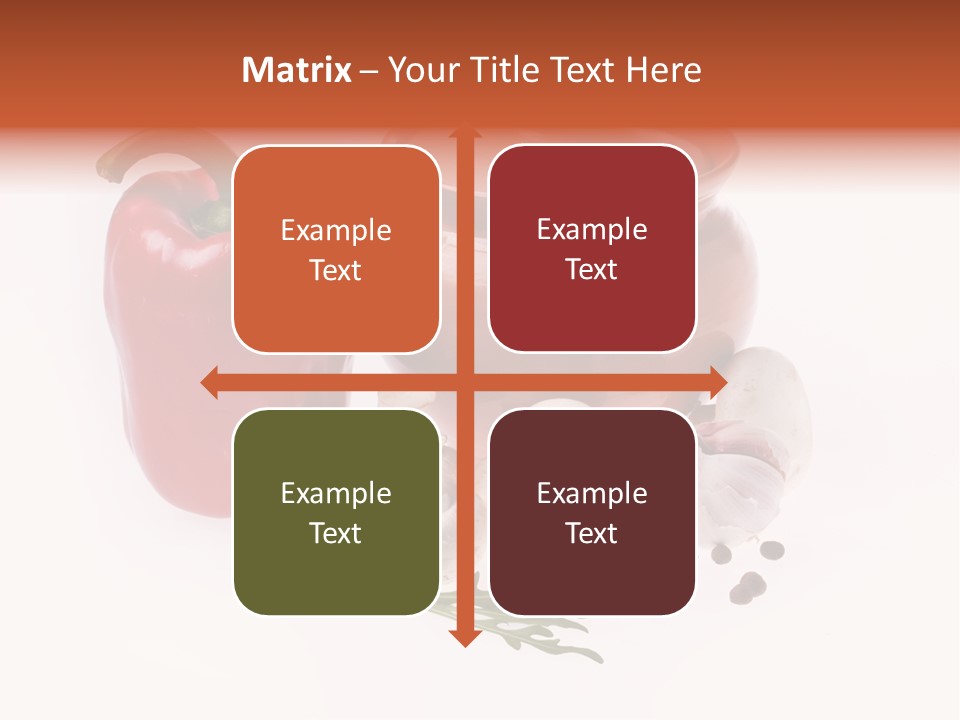 Matrix – Your Title Text Here

Example Text

Example Text

Example Text

Example Text